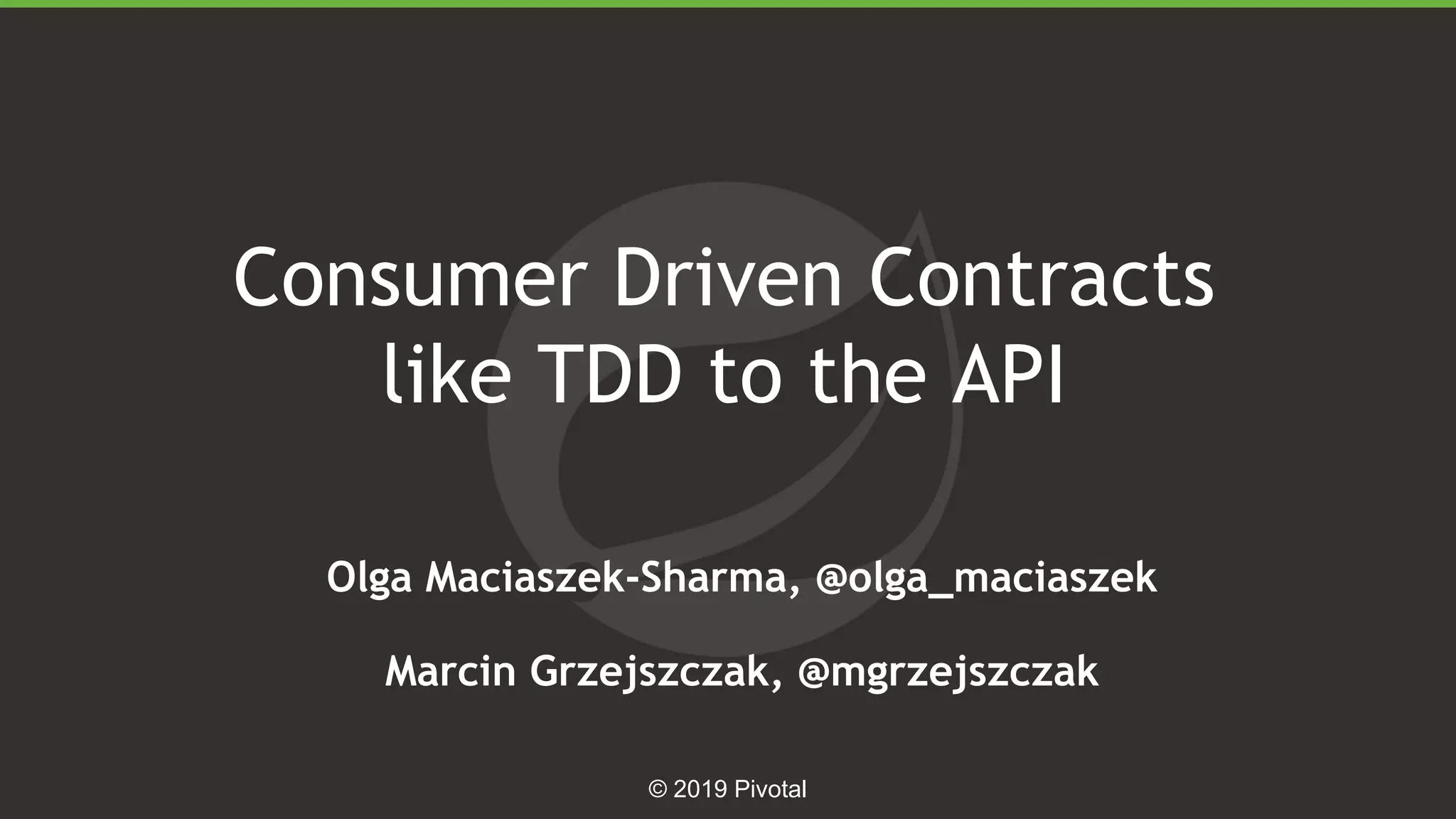 Consumer Driven Contracts like TDD to the API

Olga Maciaszek-Sharma, @olga_maciaszek

Marcin Grzejszczak, @mgrzejszczak

© 2019 Pivotal